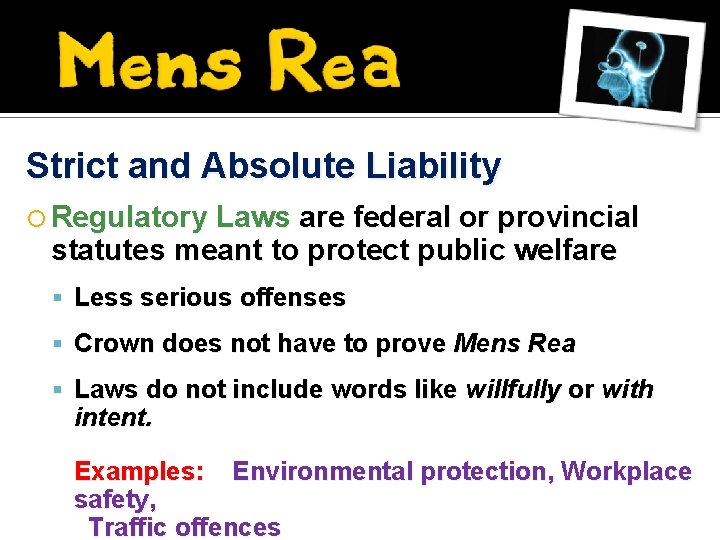 Mens Rea

Strict and Absolute Liability

Regulatory Laws are federal or provincial statutes meant to protect public welfare

Less serious offenses

Crown does not have to prove Mens Rea

Laws do not include words like willfully or with intent.

Examples: Environmental protection, Workplace safety,
Traffic offences